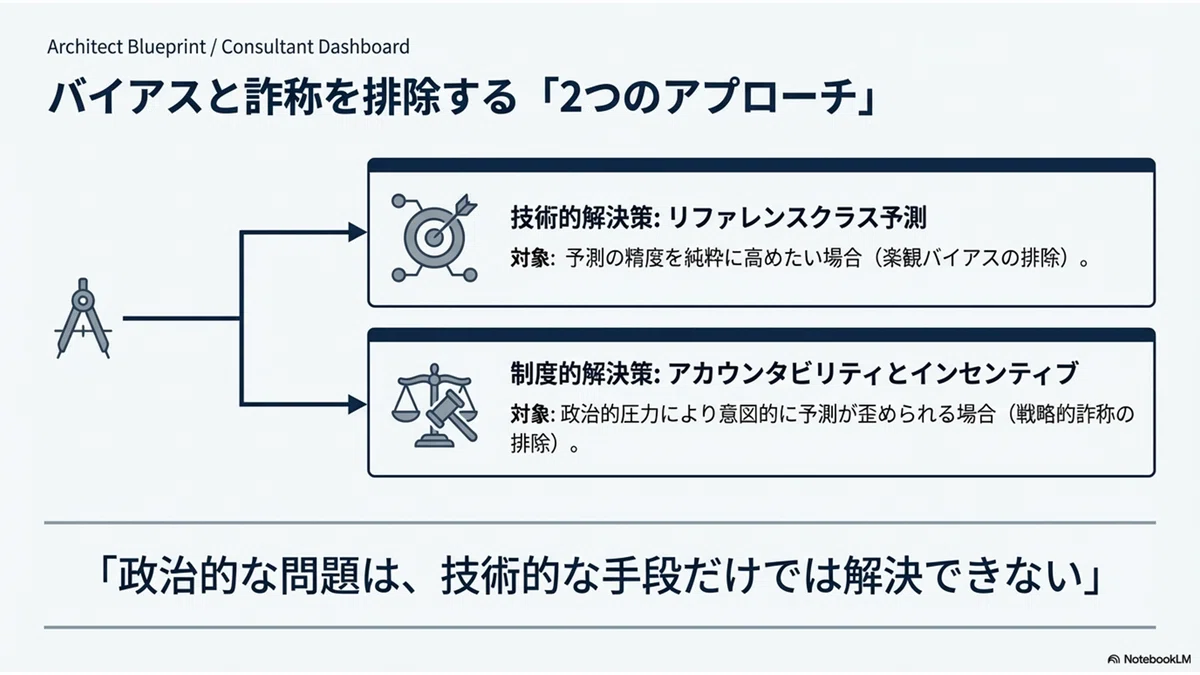 Architect Blueprint / Consultant Dashboard

バイアスと詐称を排除する「2つのアプローチ」

技術的解決策: リファレンスクラス予測

対象: 予測の精度を純粋に高めたい場合（楽観バイアスの排除）。

制度的解決策: アカウンタビリティとインセンティブ

対象: 政治的圧力により意図的に予測が歪められる場合（戦略的詐称の排除）。

「政治的な問題は、技術的な手段だけでは解決できない」

NotebookLM